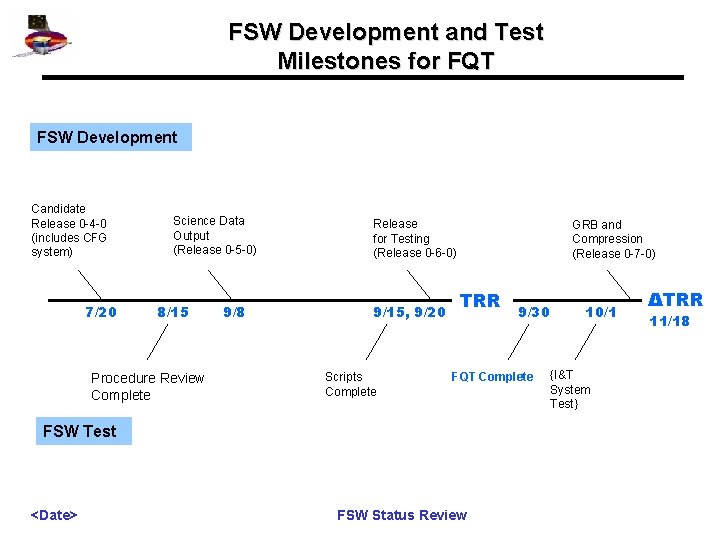 FSW Development and Test Milestones for FQT

FSW Development

Candidate Release 0-4-0 (includes CFG system)

Science Data Output (Release 0-5-0)

Release for Testing (Release 0-6-0)

GRB and Compression (Release 0-7-0)

7/20

8/15

9/8

9/15, 9/20

TRR

9/30

10/1

ΔTRR 11/18

Procedure Review Complete

Scripts Complete

FQT Complete

{I&T System Test}

FSW Test

<Date>

FSW Status Review